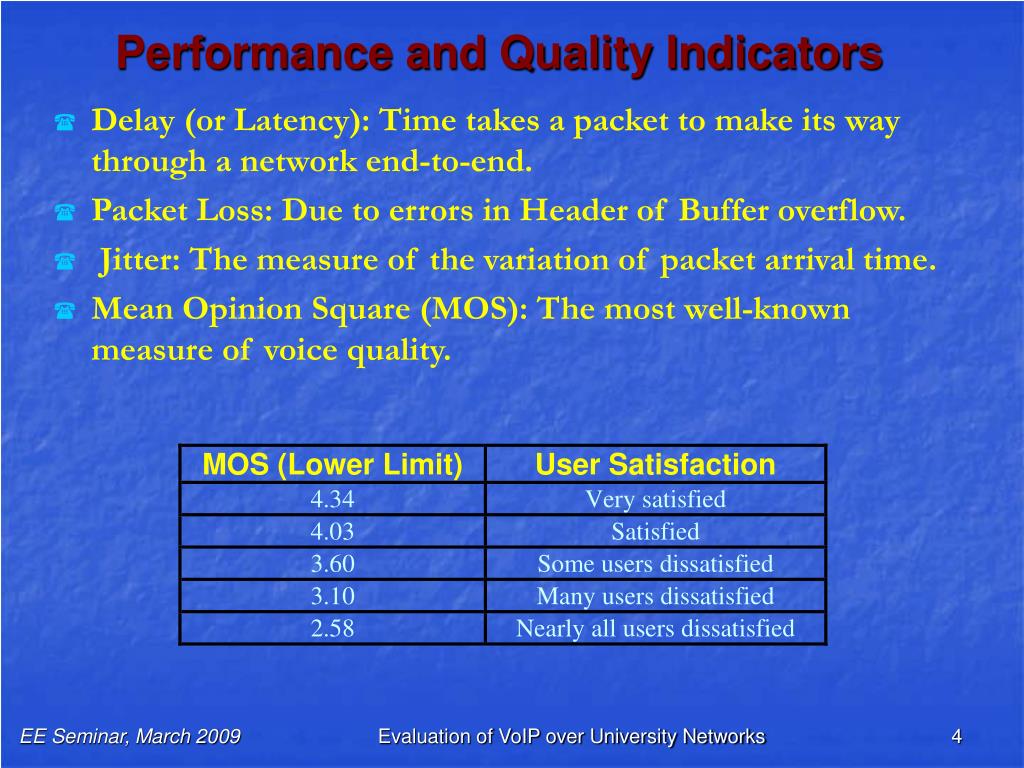 Performance and Quality Indicators

Delay (or Latency): Time takes a packet to make its way through a network end-to-end.

Packet Loss: Due to errors in Header of Buffer overflow.

Jitter: The measure of the variation of packet arrival time.

Mean Opinion Square (MOS): The most well-known measure of voice quality.

| MOS (Lower Limit) | User Satisfaction |
|---|---|
| 4.34 | Very satisfied |
| 4.03 | Satisfied |
| 3.60 | Some users dissatisfied |
| 3.10 | Many users dissatisfied |
| 2.58 | Nearly all users dissatisfied |

EE Seminar, March 2009

Evaluation of VoIP over University Networks

4